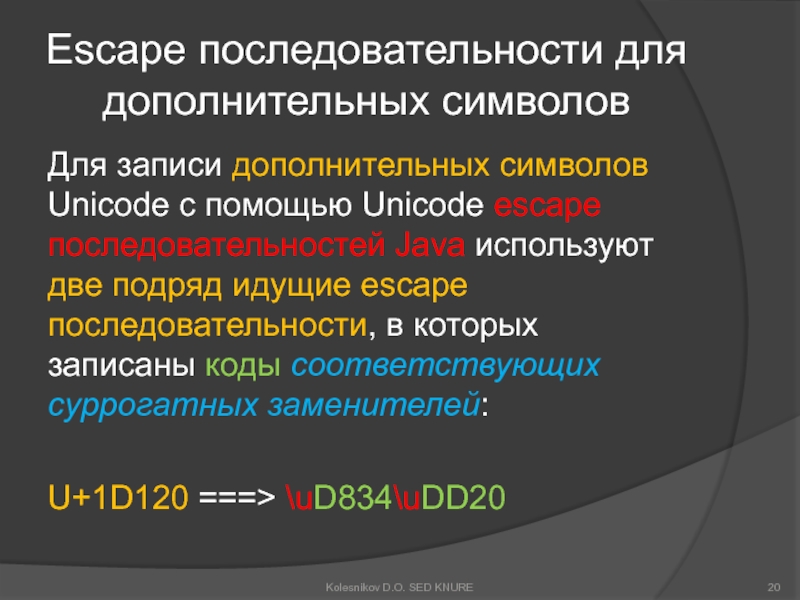 Escape последовательности для дополнительных символов

Для записи дополнительных символов Unicode с помощью Unicode escape последовательностей Java используют две подряд идущие escape последовательности, в которых записаны коды соответствующих суррогатных заменителей:

U+1D120 ===> \uD834\uDD20

Kolesnikov D.O. SED KNURE

20